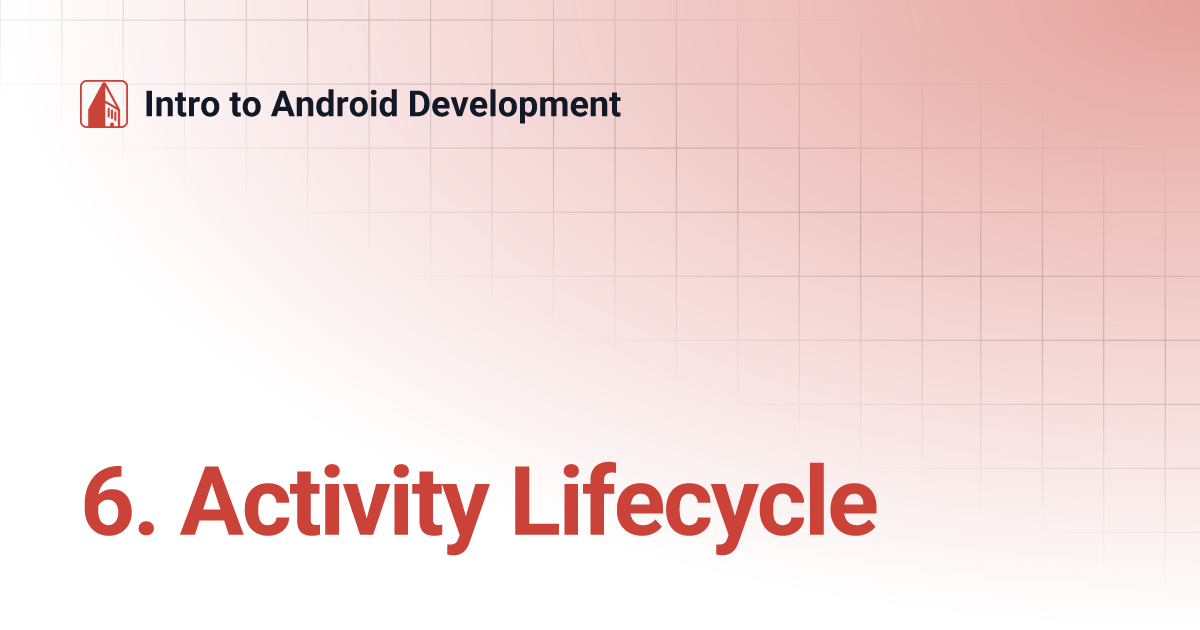 Intro to Android Development

6. Activity Lifecycle